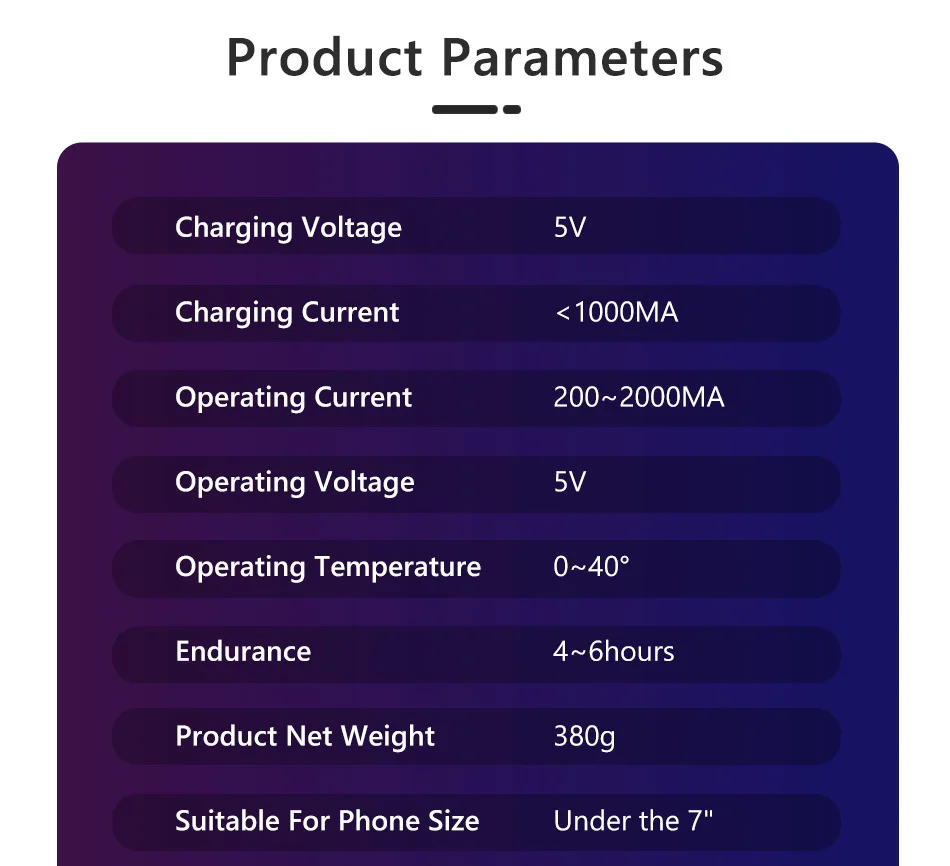 Product Parameters

| | |
|---|---|
| Charging Voltage | 5V |
| Charging Current | <1000MA |
| Operating Current | 200~2000MA |
| Operating Voltage | 5V |
| Operating Temperature | 0~40° |
| Endurance | 4~6hours |
| Product Net Weight | 380g |
| Suitable For Phone Size | Under the 7" |